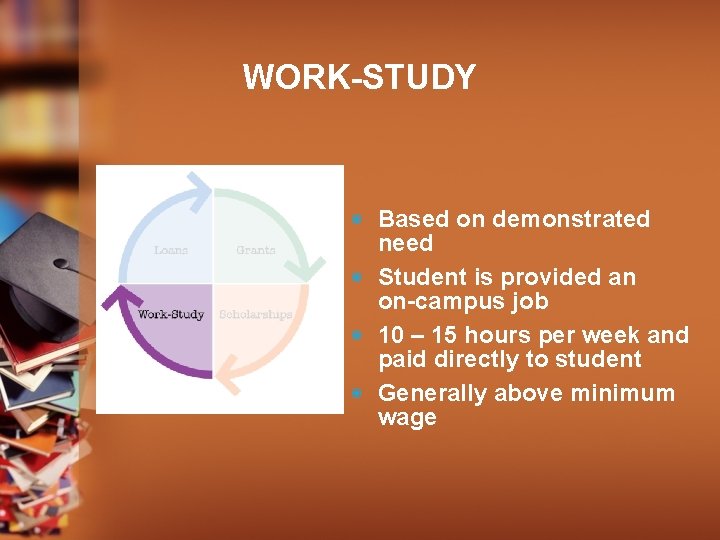 WORK-STUDY

Loans
Grants
Work-Study
Scholarships

- Based on demonstrated need
- Student is provided an on-campus job
- 10 – 15 hours per week and paid directly to student
- Generally above minimum wage